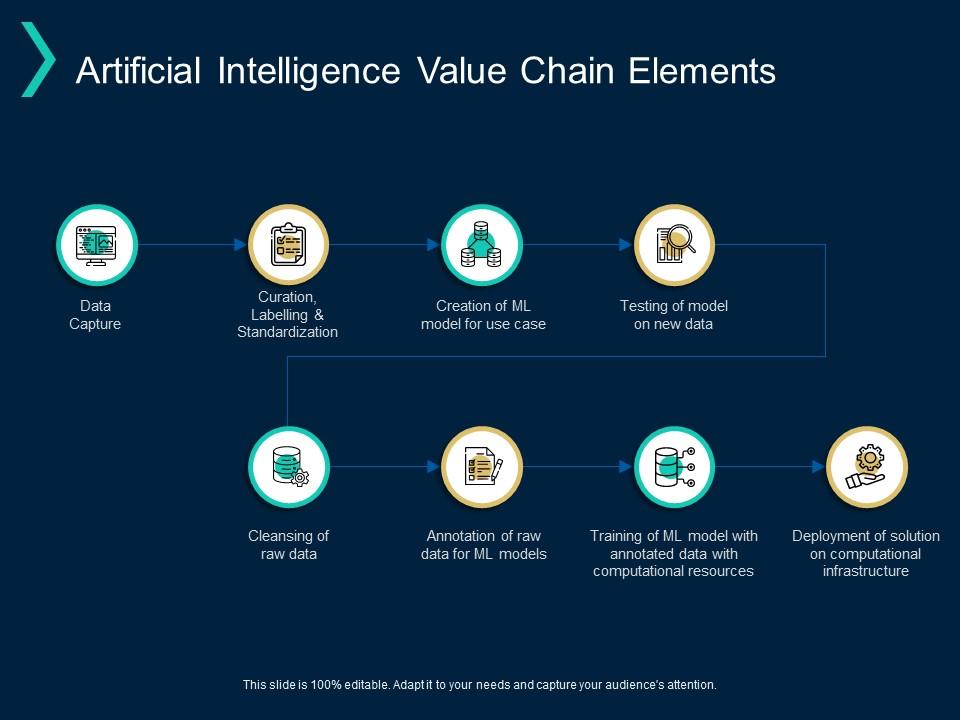 Artificial Intelligence Value Chain Elements

Data Capture

Curation, Labelling & Standardization

Creation of ML model for use case

Testing of model on new data

Cleansing of raw data

Annotation of raw data for ML models

Training of ML model with annotated data with computational resources

Deployment of solution on computational infrastructure

This slide is 100% editable. Adapt it to your needs and capture your audience's attention.